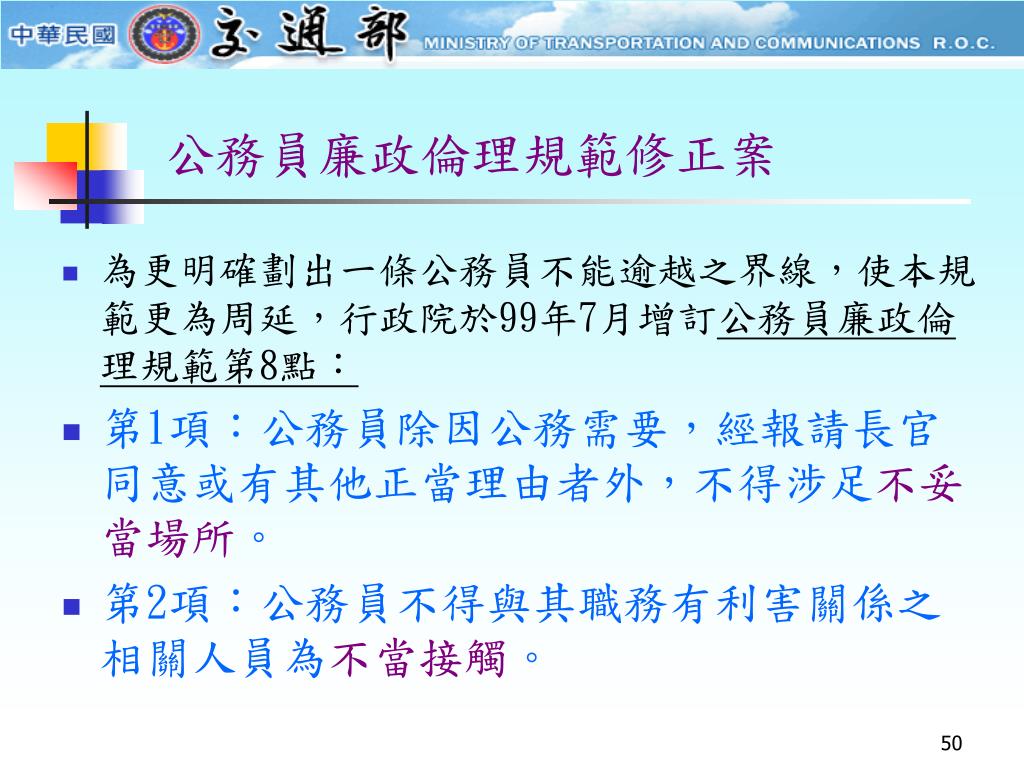 中華民國 交通部 MINISTRY OF TRANSPORTATION AND COMMUNICATIONS R.O.C.

公務員廉政倫理規範修正案

為更明確劃出一條公務員不能逾越之界線，使本規範更為周延，行政院於99年7月增訂公務員廉政倫理規範第8點：

第1項：公務員除因公務需要，經報請長官同意或有其他正當理由者外，不得涉足不妥當場所。

第2項：公務員不得與其職務有利害關係之相關人員為不當接觸。

50